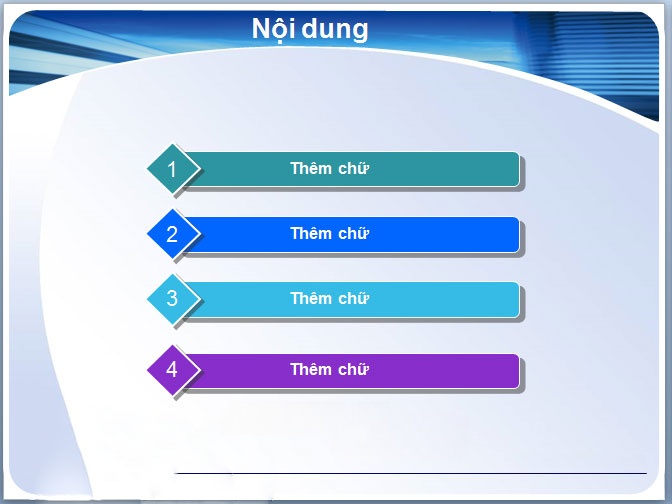 Nội dung

1 Thêm chữ

2 Thêm chữ

3 Thêm chữ

4 Thêm chữ